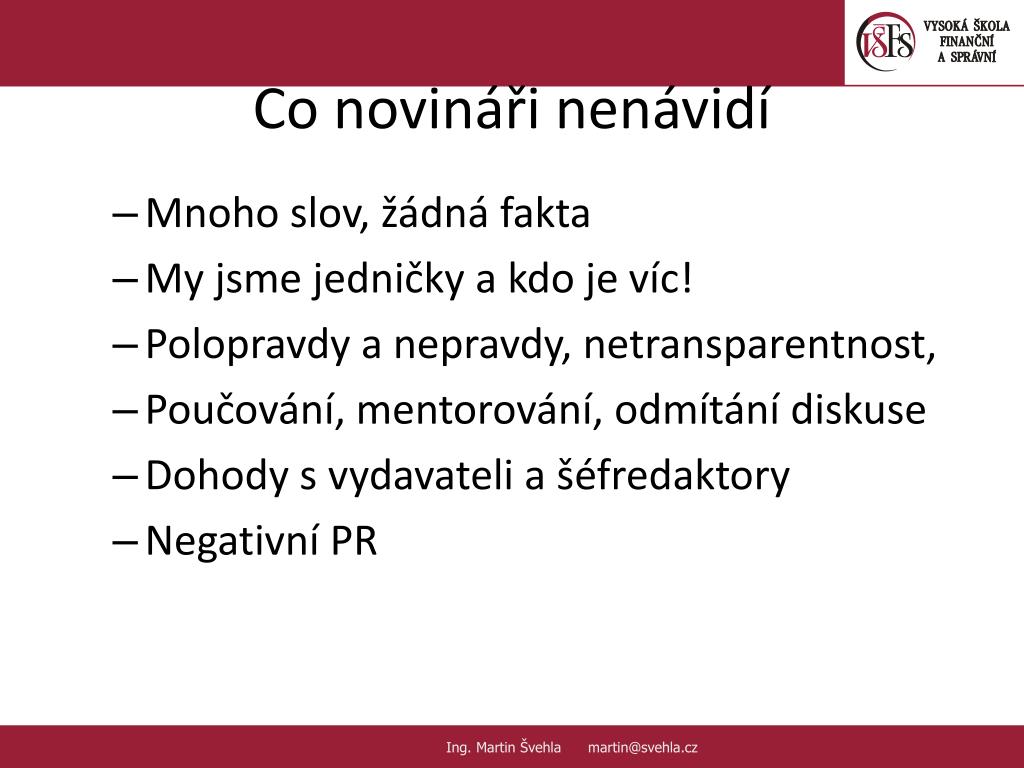 VŠFS VYSOKÁ ŠKOLA FINANČNÍ A SPRÁVNÍ

Co novináři nenávidí

– Mnoho slov, žádná fakta
– My jsme jedničky a kdo je víc!
– Polopravdy a nepravdy, netransparentnost,
– Poučování, mentorování, odmítání diskuse
– Dohody s vydavateli a šéfredaktory
– Negativní PR

Ing. Martin Švehla martin@svehla.cz